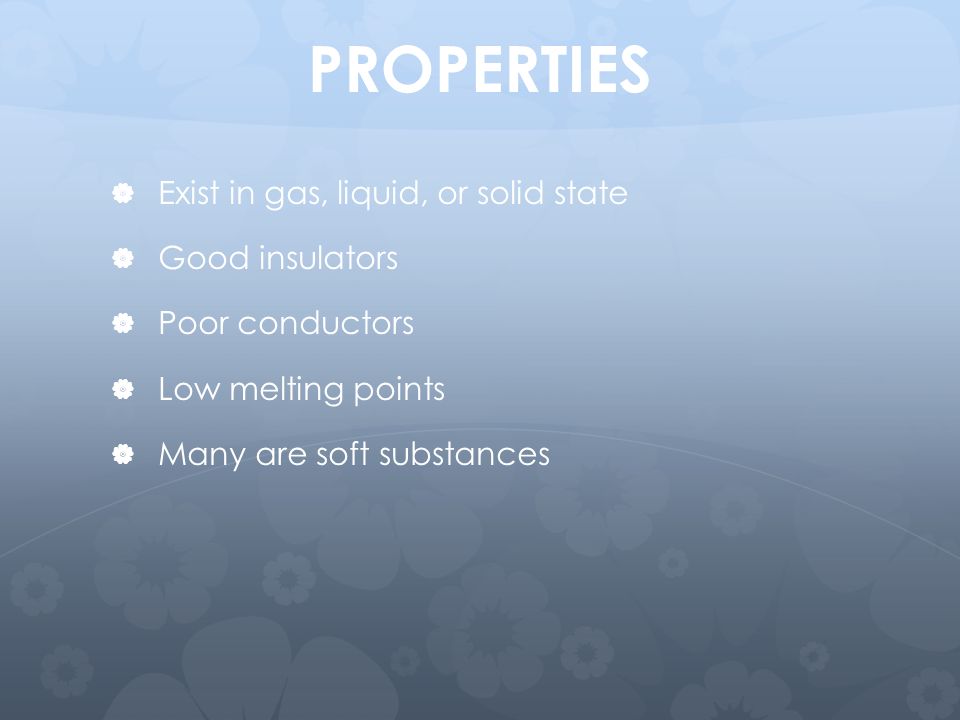 PROPERTIES

Exist in gas, liquid, or solid state

Good insulators

Poor conductors

Low melting points

Many are soft substances